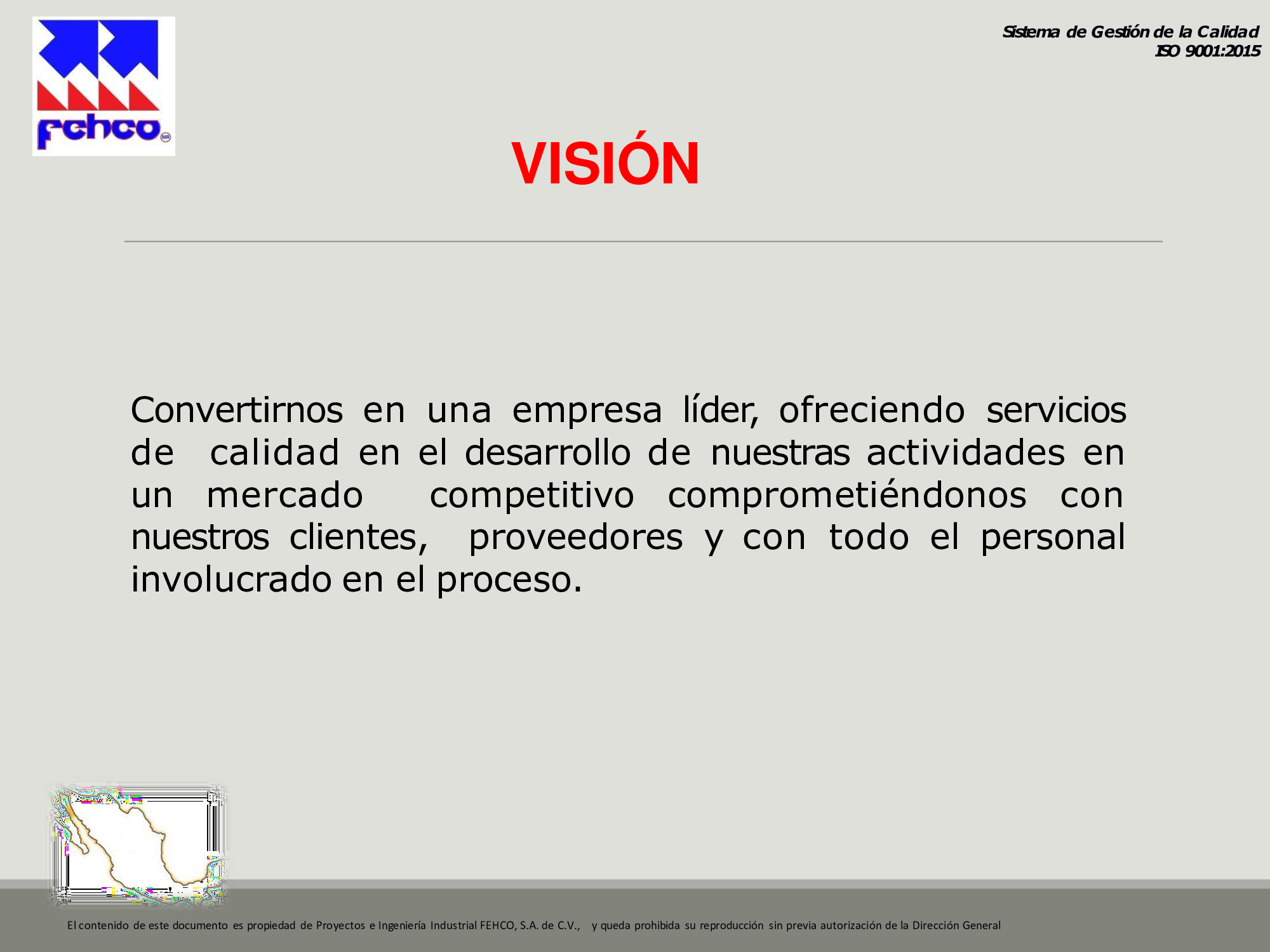 fehco MR

Sistema de Gestión de la Calidad
ISO 9001:2015

VISIÓN

Convertirnos en una empresa líder, ofreciendo servicios de calidad en el desarrollo de nuestras actividades en un mercado competitivo comprometiéndonos con nuestros clientes, proveedores y con todo el personal involucrado en el proceso.

El contenido de este documento es propiedad de Proyectos e Ingeniería Industrial FEHCO, S.A. de C.V., y queda prohibida su reproducción sin previa autorización de la Dirección General